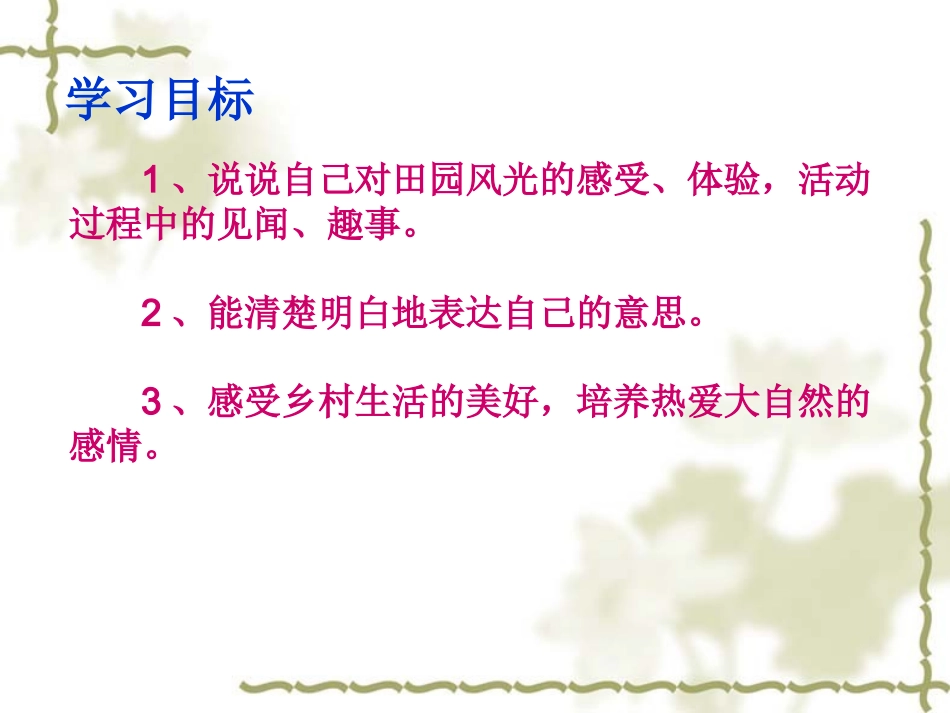 学习目标

1、说说自己对田园风光的感受、体验，活动过程中的见闻、趣事。

2、能清楚明白地表达自己的意思。

3、感受乡村生活的美好，培养热爱大自然的感情。